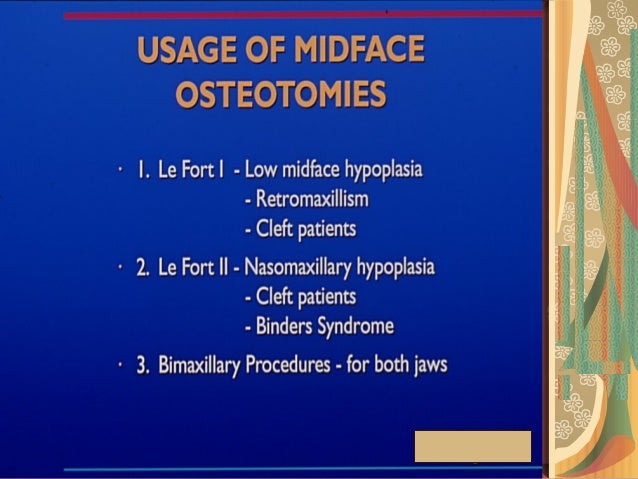 USAGE OF MIDFACE OSTEOTOMIES

· 1. Le Fort I - Low midface hypoplasia
- Retromaxillism
- Cleft patients

· 2. Le Fort II - Nasomaxillary hypoplasia
- Cleft patients
- Binders Syndrome

· 3. Bimaxillary Procedures - for both jaws